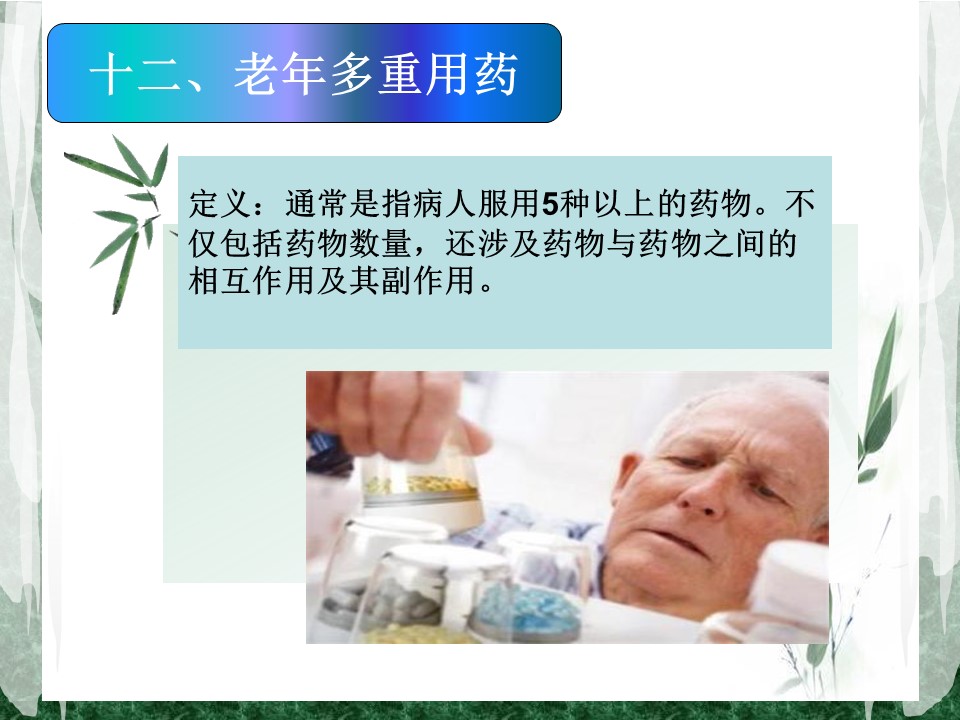 十二、老年多重用药

定义：通常是指病人服用5种以上的药物。不仅包括药物数量，还涉及药物与药物之间的相互作用及其副作用。